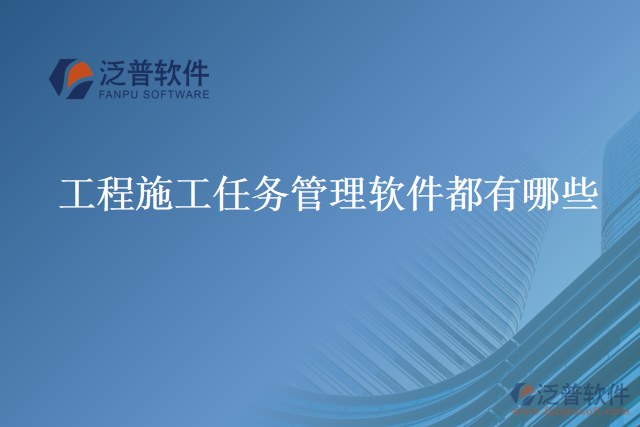 泛普软件
FANPU SOFTWARE

工程施工任务管理软件都有哪些

泛普软件
www.fanpusoft.com